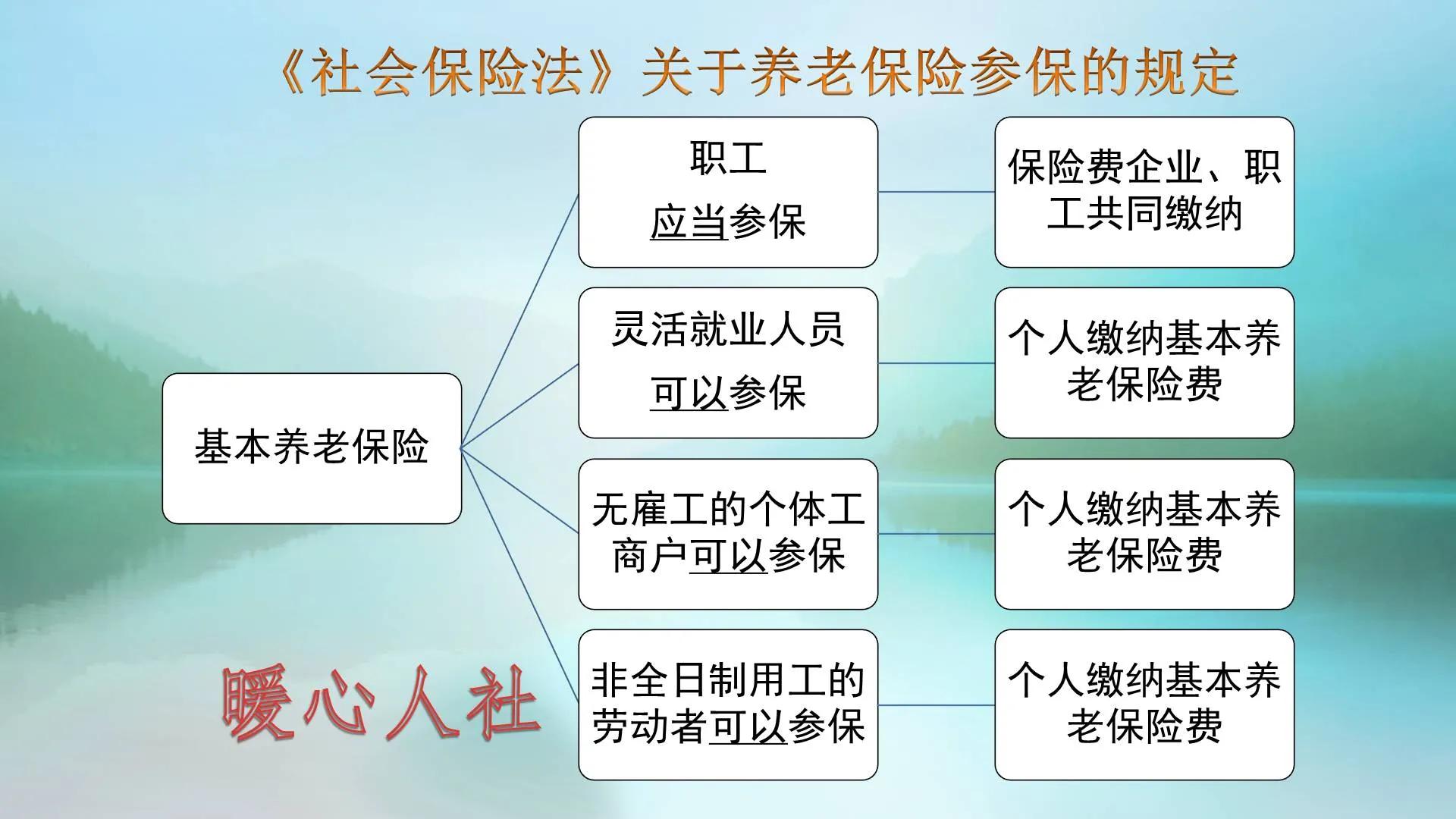 《社会保险法》关于养老保险参保的规定

基本养老保险

职工
应当参保

保险费企业、职工共同缴纳

灵活就业人员
可以参保

个人缴纳基本养老保险费

无雇工的个体工商户可以参保

个人缴纳基本养老保险费

非全日制用工的劳动者可以参保

个人缴纳基本养老保险费

暖心人社